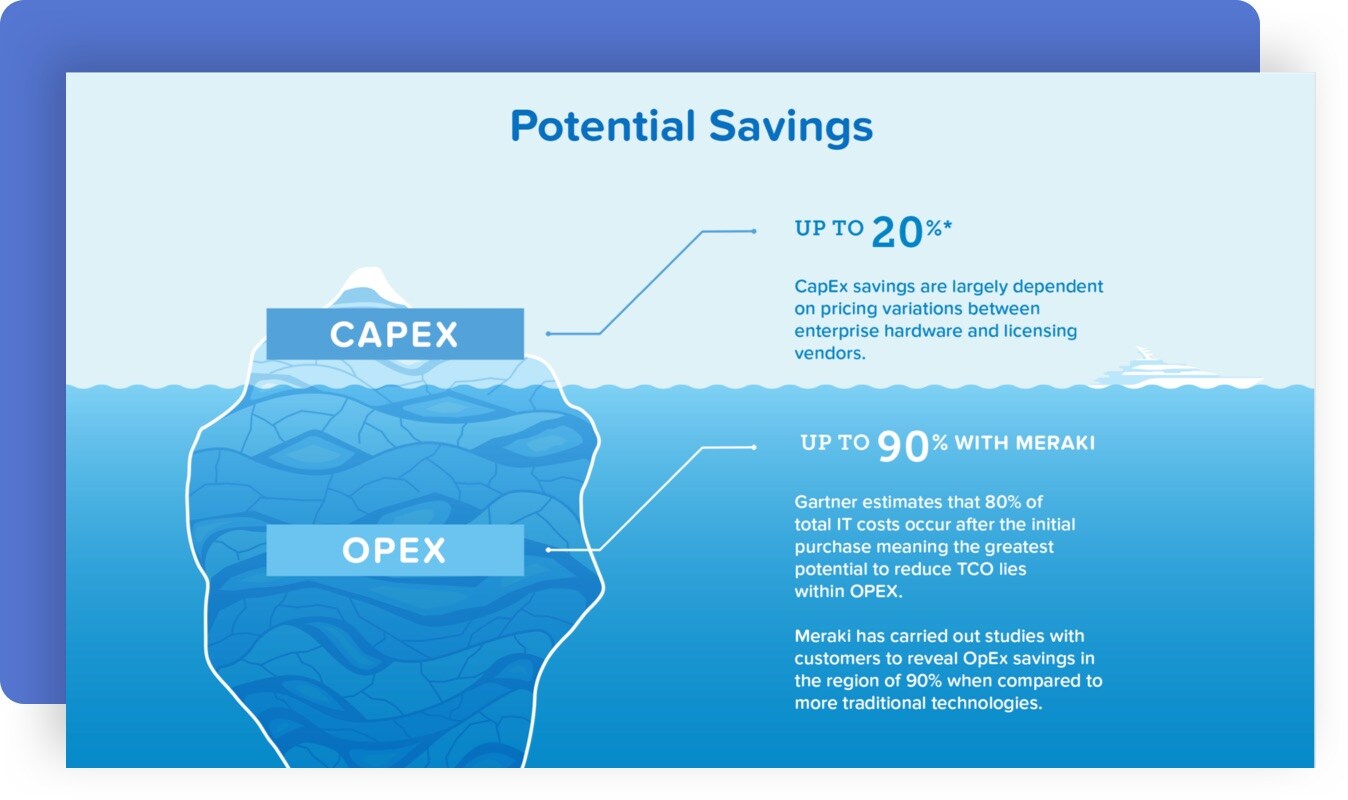 Potential Savings

CAPEX

UP TO 20%*

CapEx savings are largely dependent on pricing variations between enterprise hardware and licensing vendors.

OPEX

UP TO 90% WITH MERAKI

Gartner estimates that 80% of total IT costs occur after the initial purchase meaning the greatest potential to reduce TCO lies within OPEX.

Meraki has carried out studies with customers to reveal OpEx savings in the region of 90% when compared to more traditional technologies.